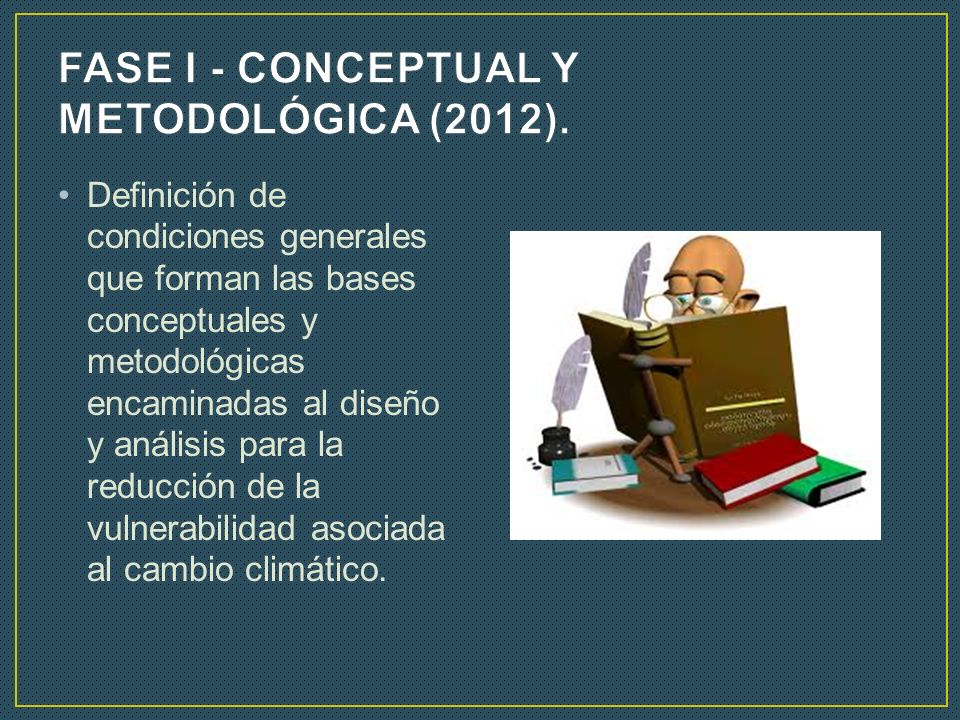 FASE I - CONCEPTUAL Y METODOLÓGICA (2012).

• Definición de condiciones generales que forman las bases conceptuales y metodológicas encaminadas al diseño y análisis para la reducción de la vulnerabilidad asociada al cambio climático.